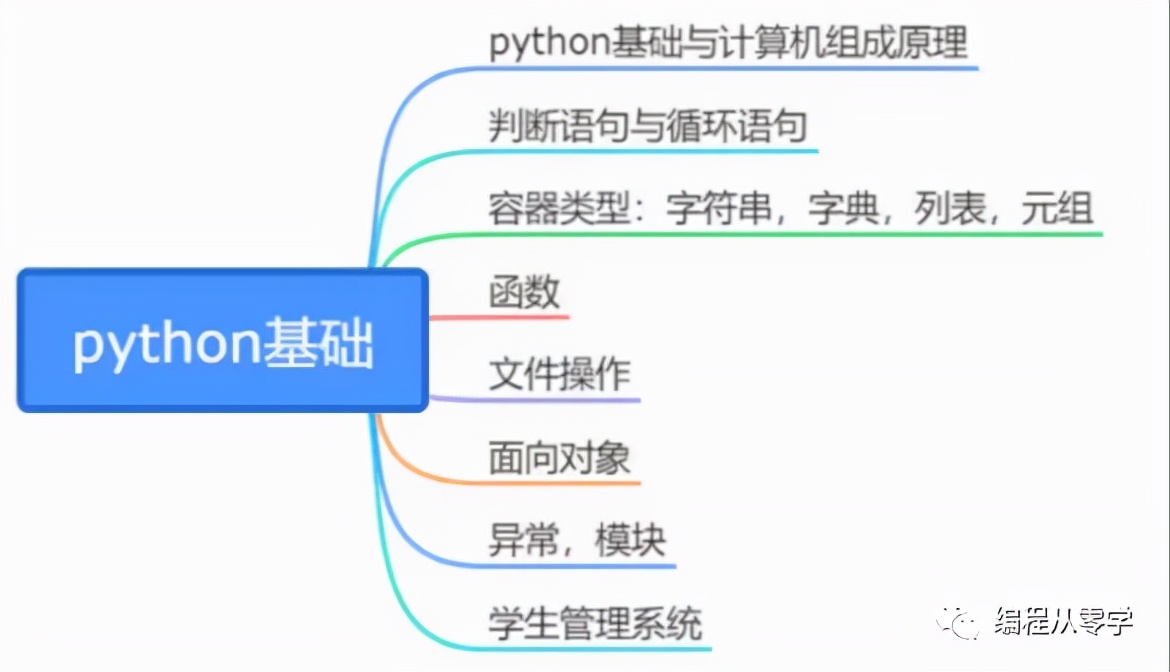 python基础

python基础与计算机组成原理

判断语句与循环语句

容器类型：字符串，字典，列表，元组

函数

文件操作

面向对象

异常，模块

学生管理系统

编程从零学